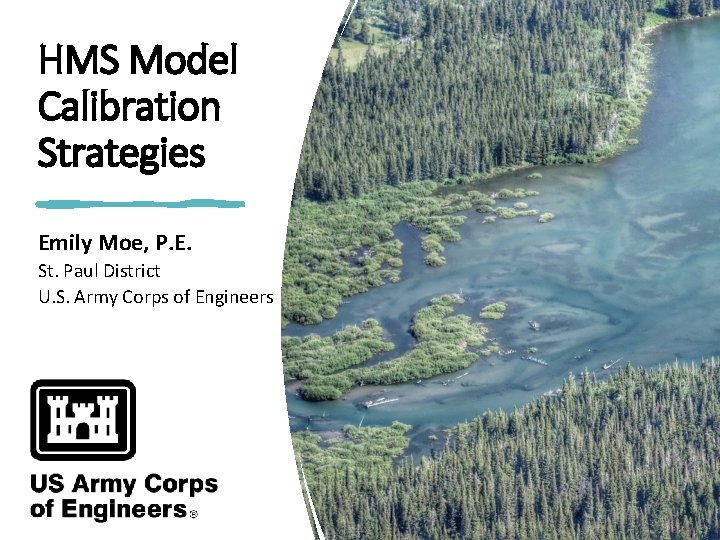 HMS Model Calibration Strategies

Emily Moe, P.E.
St. Paul District
U.S. Army Corps of Engineers

US Army Corps of Engineers®